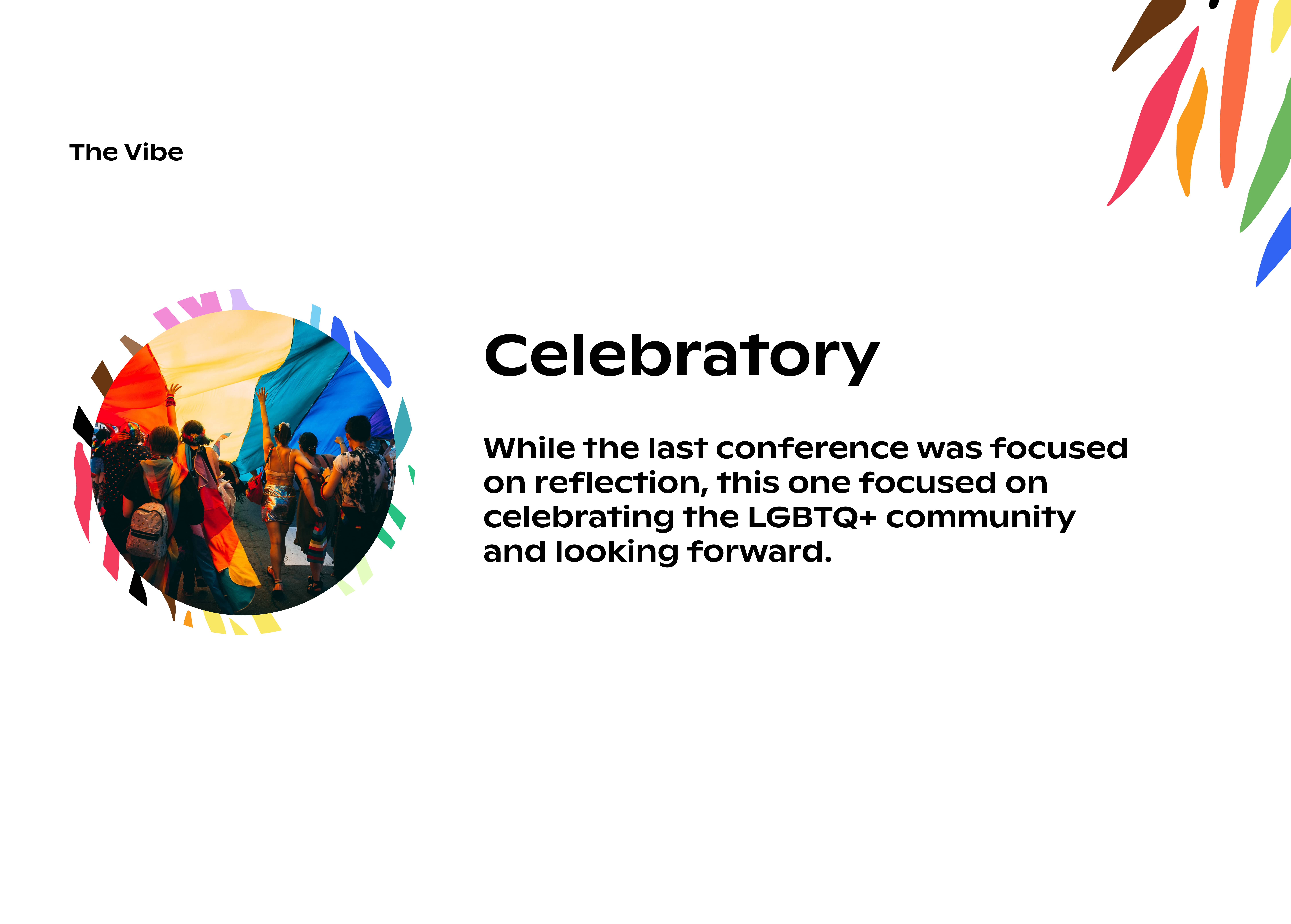 The Vibe

Celebratory

While the last conference was focused on reflection, this one focused on celebrating the LGBTQ+ community and looking forward.